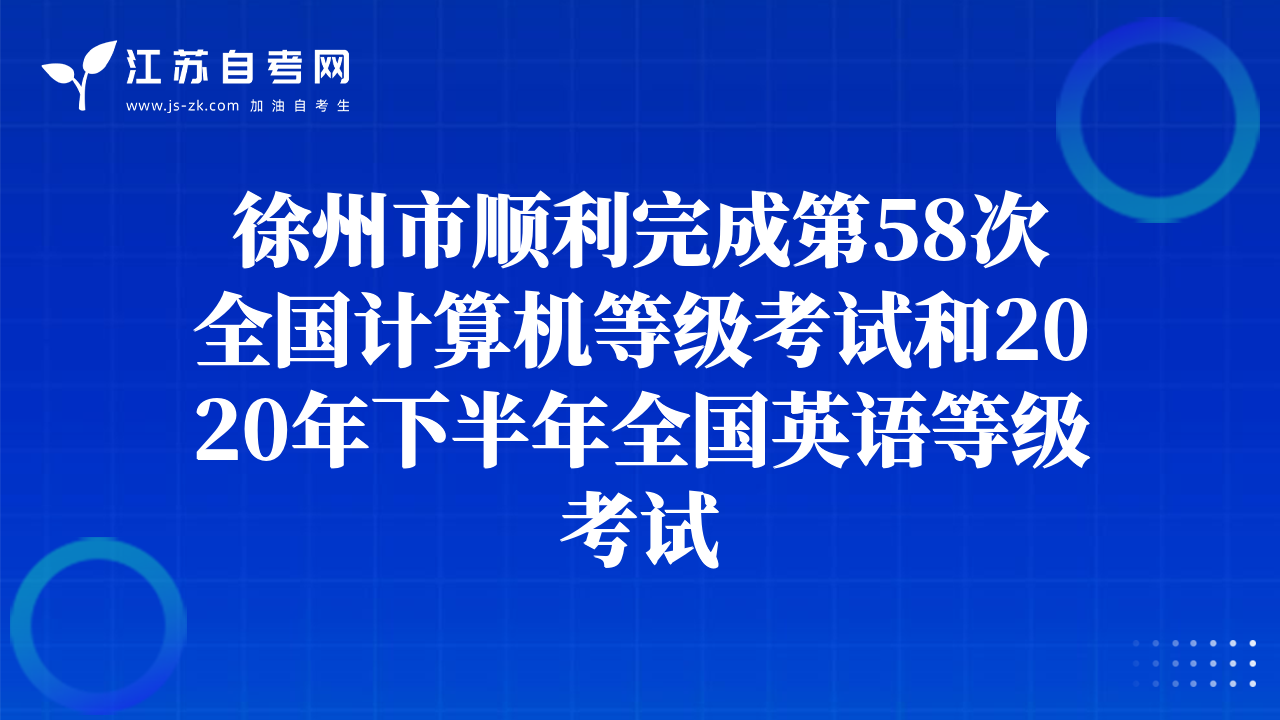 江苏自考网
www.js-zk.com 加油自考生

徐州市顺利完成第58次全国计算机等级考试和2020年下半年全国英语等级考试